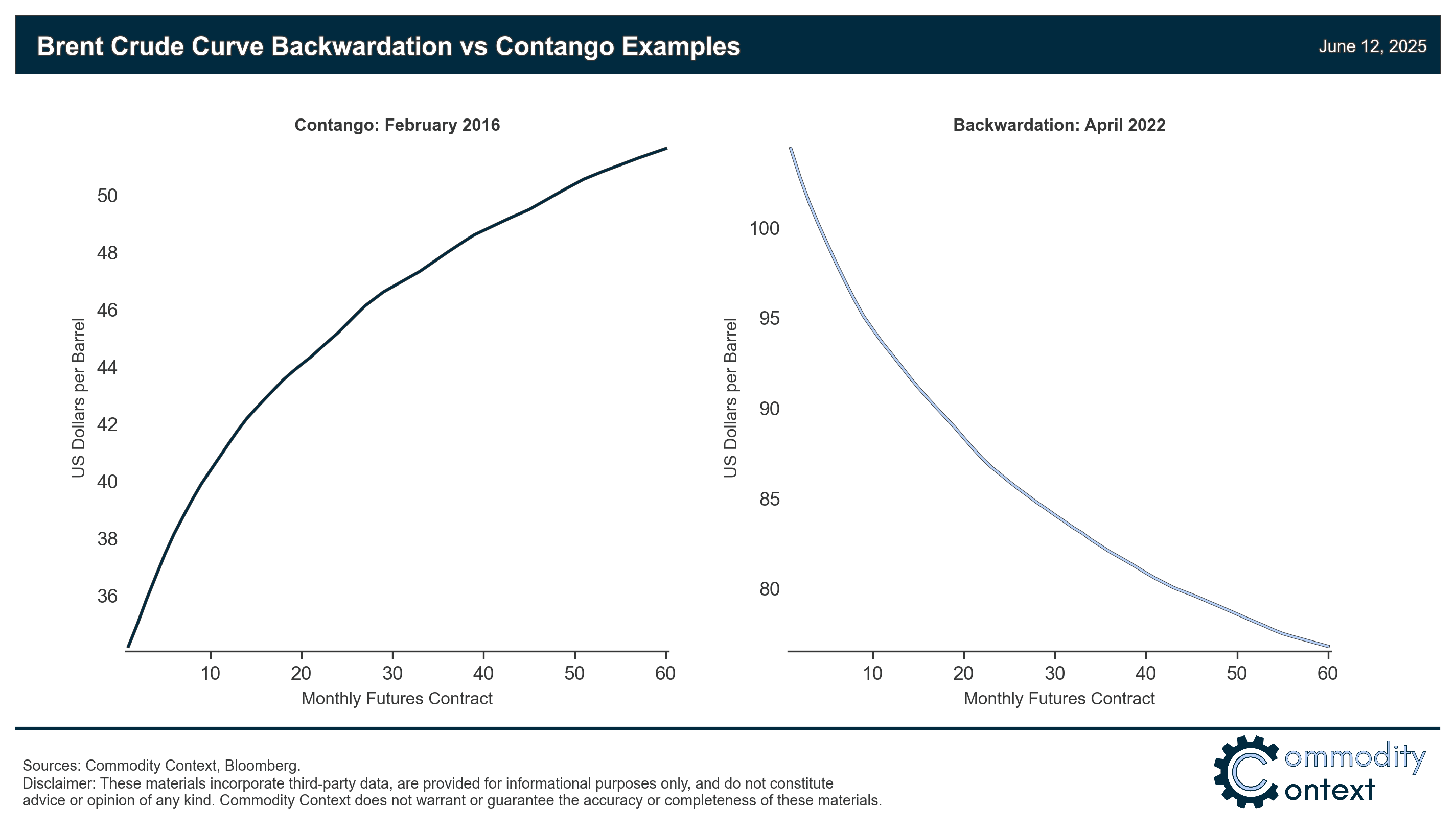 Brent Crude Curve Backwardation vs Contango Examples

June 12, 2025

Contango: February 2016

US Dollars per Barrel

50
48
46
44
42
40
38
36

10 20 30 40 50 60

Monthly Futures Contract

Backwardation: April 2022

US Dollars per Barrel

100
95
90
85
80

10 20 30 40 50 60

Monthly Futures Contract

Sources: Commodity Context, Bloomberg.
Disclaimer: These materials incorporate third-party data, are provided for informational purposes only, and do not constitute advice or opinion of any kind. Commodity Context does not warrant or guarantee the accuracy or completeness of these materials.

Commodity Context